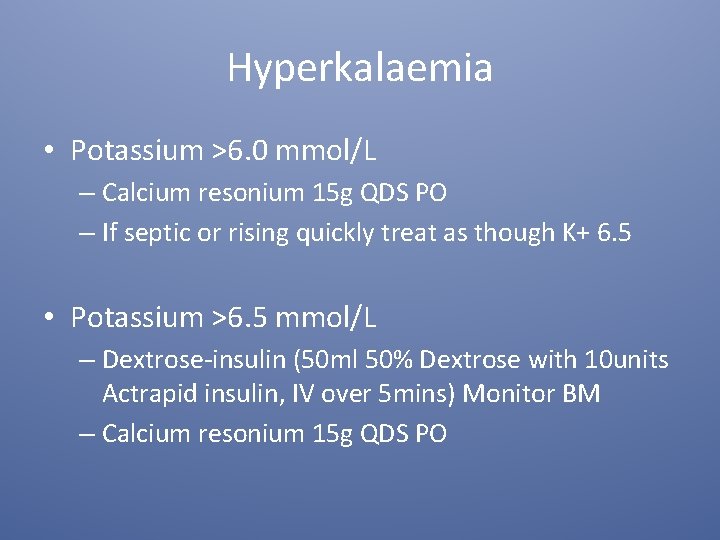 Hyperkalaemia

• Potassium >6.0 mmol/L
– Calcium resonium 15g QDS PO
– If septic or rising quickly treat as though K+ 6.5

• Potassium >6.5 mmol/L
– Dextrose-insulin (50ml 50% Dextrose with 10units Actrapid insulin, IV over 5mins) Monitor BM
– Calcium resonium 15g QDS PO